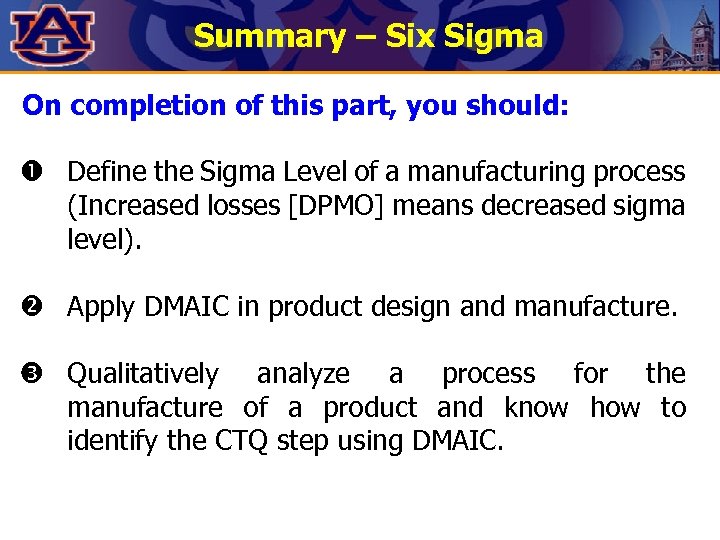 AU

Summary – Six Sigma

On completion of this part, you should:

❶ Define the Sigma Level of a manufacturing process (Increased losses [DPMO] means decreased sigma level).

❷ Apply DMAIC in product design and manufacture.

❸ Qualitatively analyze a process for the manufacture of a product and know how to identify the CTQ step using DMAIC.